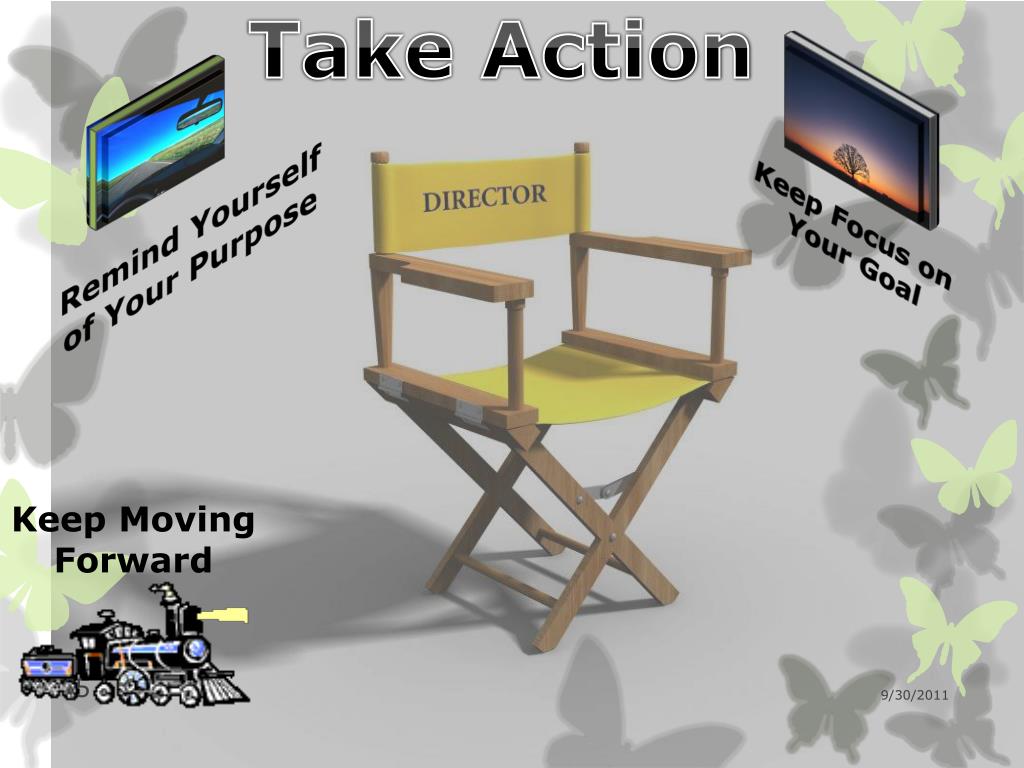 Take Action

Remind Yourself of Your Purpose

DIRECTOR

Keep Focus on Your Goal

Keep Moving Forward

9/30/2011